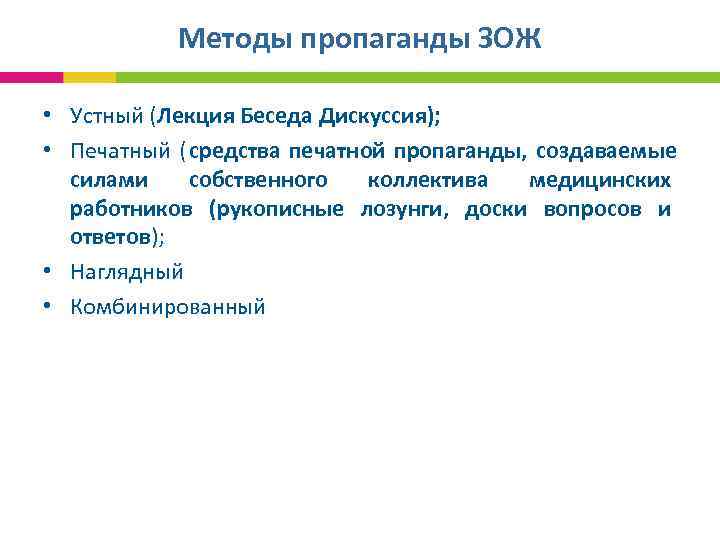 Методы пропаганды ЗОЖ

• Устный (Лекция Беседа Дискуссия);
• Печатный (средства печатной пропаганды, создаваемые силами собственного коллектива медицинских работников (рукописные лозунги, доски вопросов и ответов);
• Наглядный
• Комбинированный